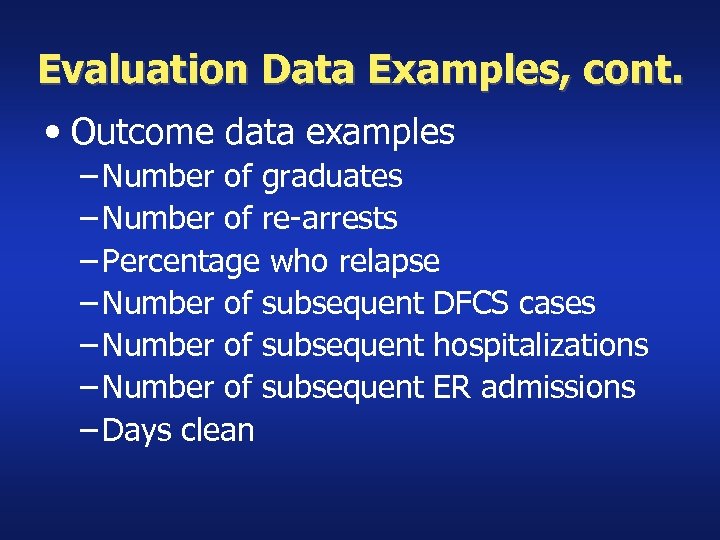 Evaluation Data Examples, cont.

• Outcome data examples
– Number of graduates
– Number of re-arrests
– Percentage who relapse
– Number of subsequent DFCS cases
– Number of subsequent hospitalizations
– Number of subsequent ER admissions
– Days clean